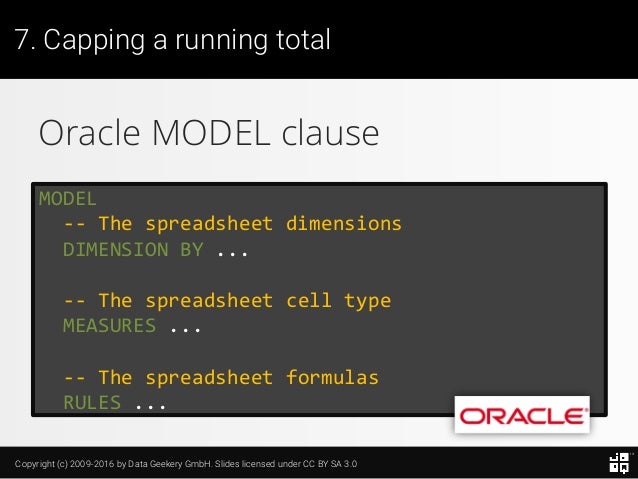 7. Capping a running total

Oracle MODEL clause

MODEL
  -- The spreadsheet dimensions
  DIMENSION BY ...

  -- The spreadsheet cell type
  MEASURES ...

  -- The spreadsheet formulas
  RULES ...

ORACLE

Copyright (c) 2009-2016 by Data Geekery GmbH. Slides licensed under CC BY SA 3.0